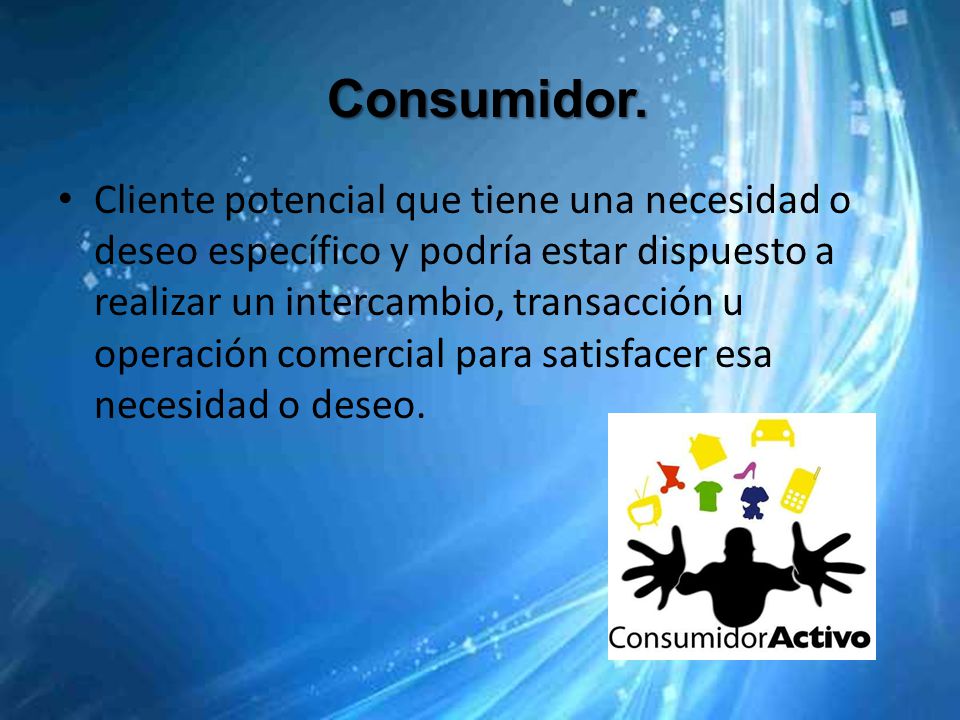 Consumidor.

• Cliente potencial que tiene una necesidad o deseo específico y podría estar dispuesto a realizar un intercambio, transacción u operación comercial para satisfacer esa necesidad o deseo.

ConsumidorActivo